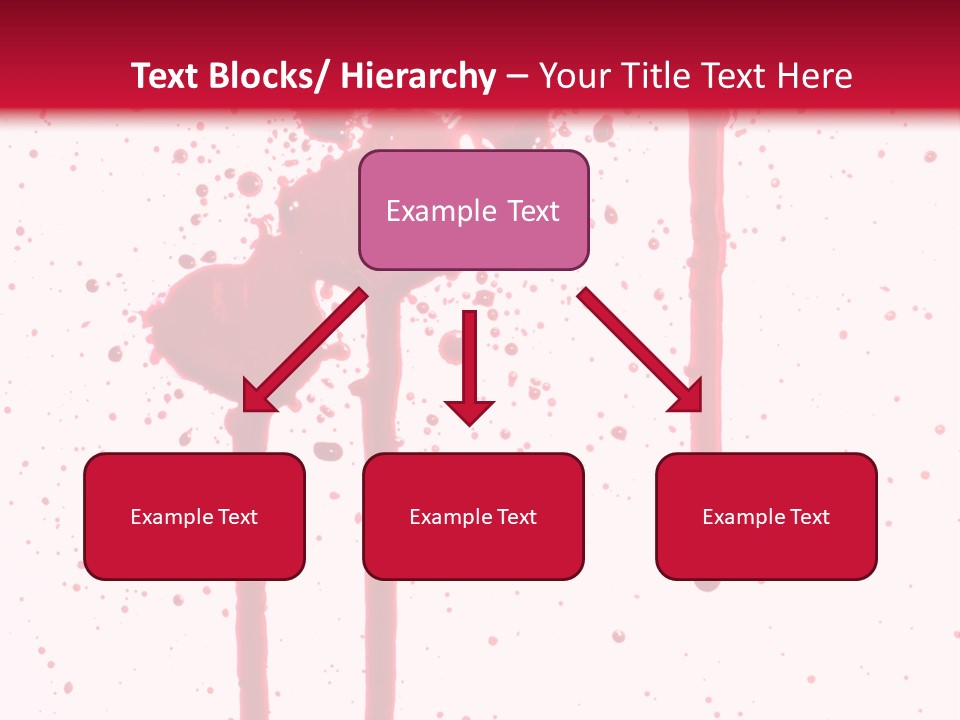 Text Blocks/ Hierarchy – Your Title Text Here

Example Text

Example Text

Example Text

Example Text